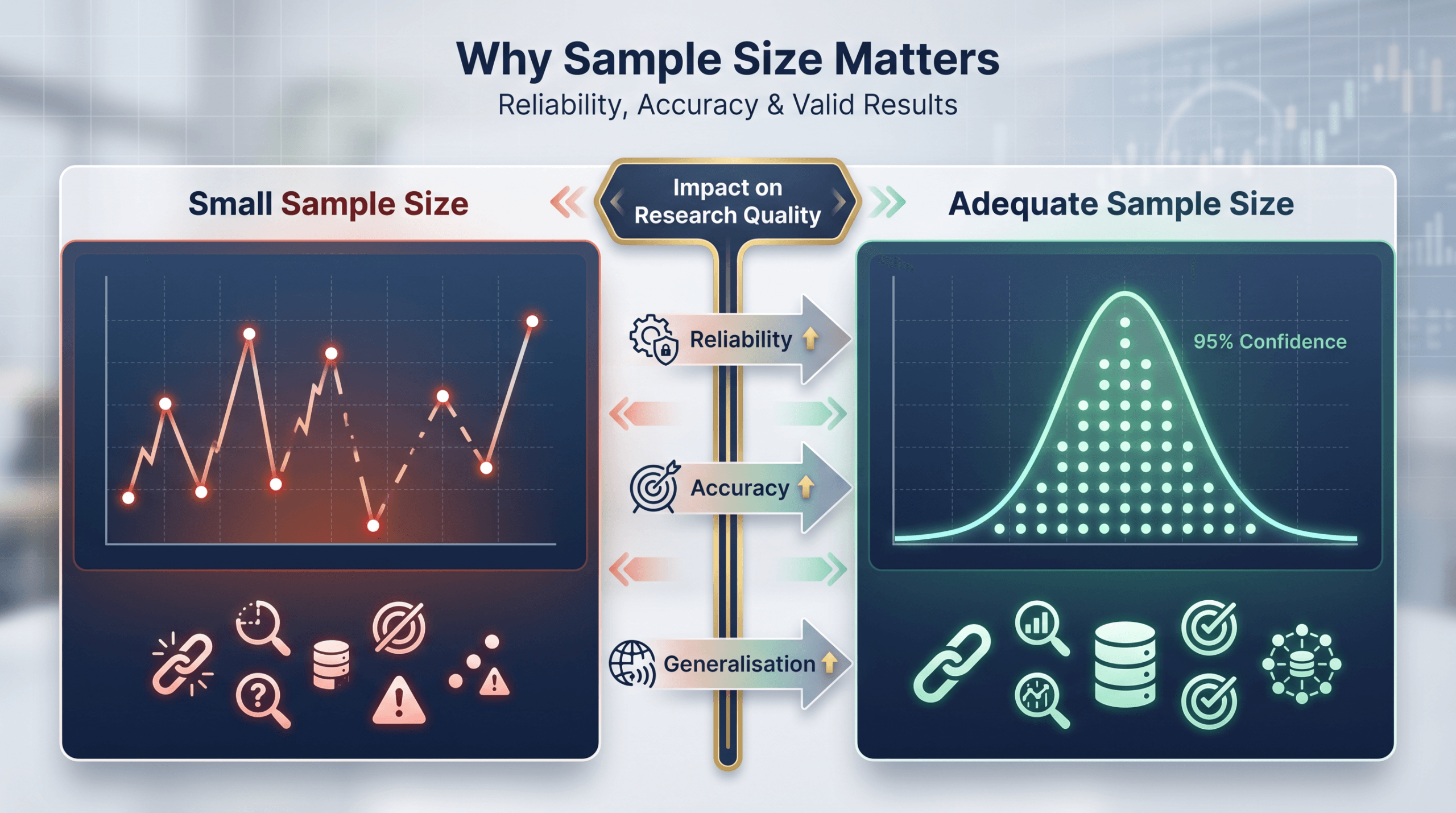 Why Sample Size Matters

Reliability, Accuracy & Valid Results

Small Sample Size

Impact on Research Quality

Adequate Sample Size

Reliability

Accuracy

Generalisation

95% Confidence